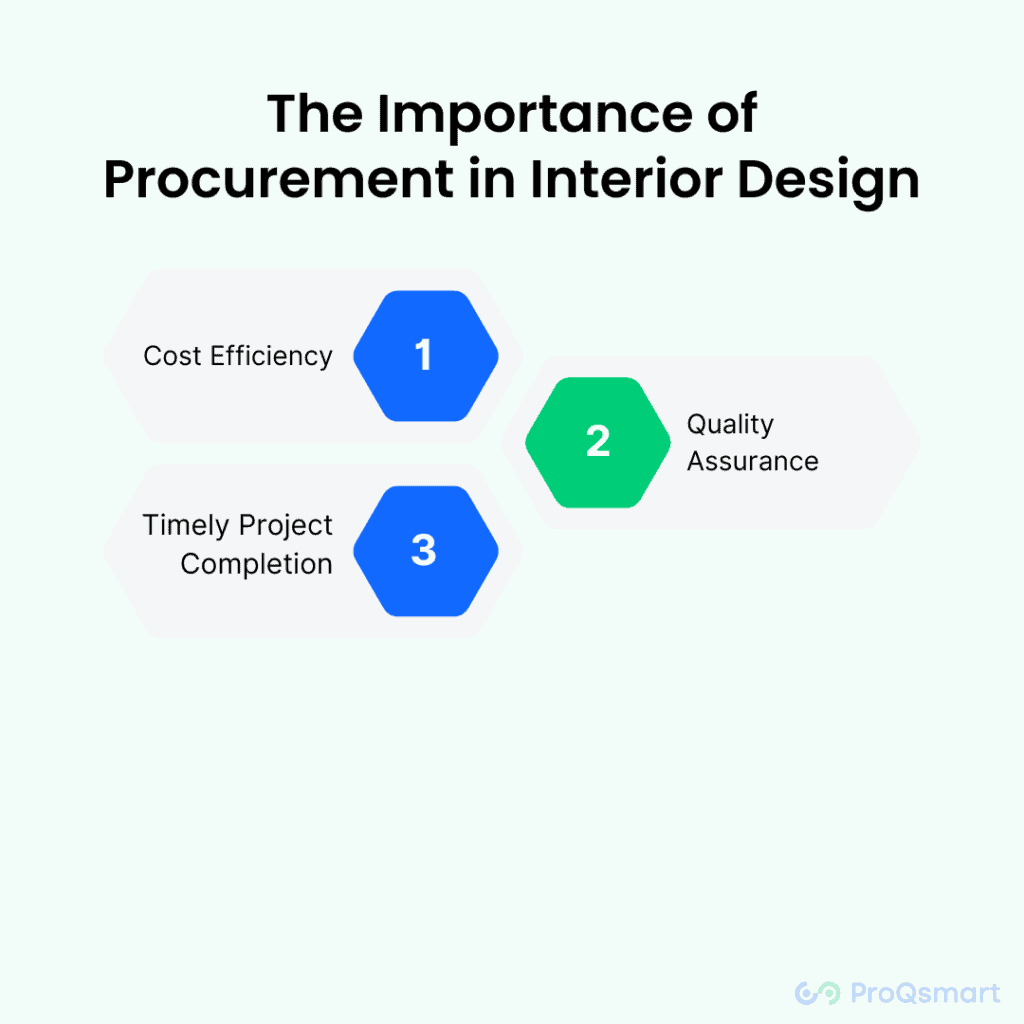 The Importance of Procurement in Interior Design

Cost Efficiency
1

2
Quality Assurance

Timely Project Completion
3

ProQsmart